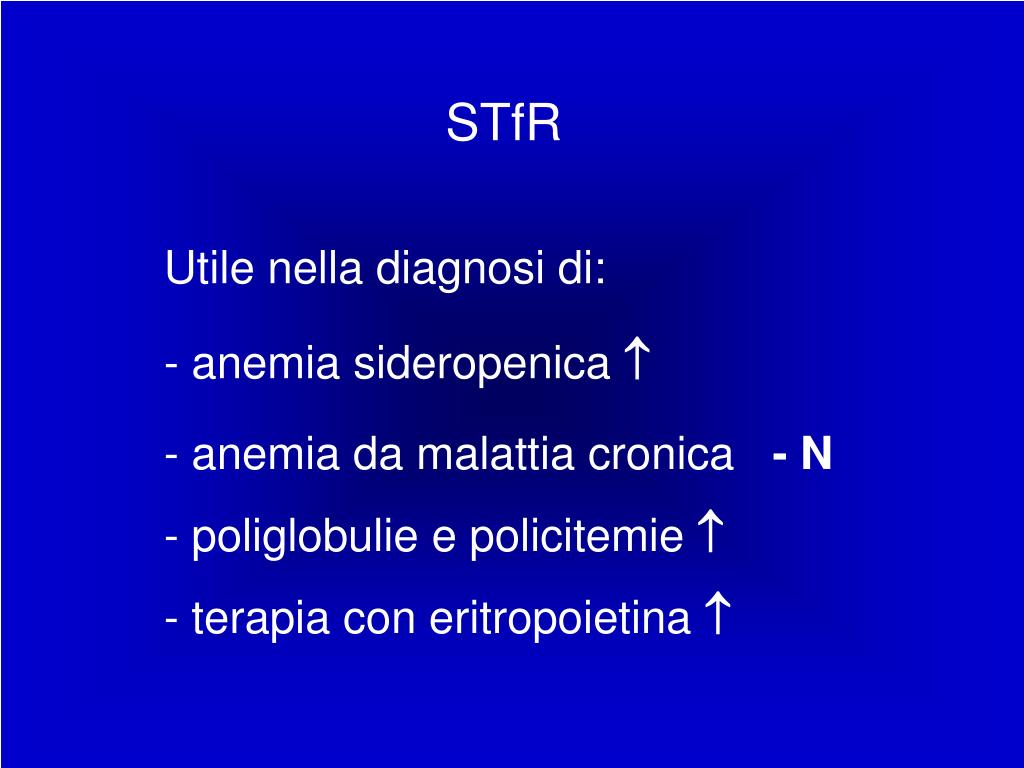 STfR

Utile nella diagnosi di:

- anemia sideropenica $\uparrow$

- anemia da malattia cronica - N

- poliglobulie e policitemie $\uparrow$

- terapia con eritropoietina $\uparrow$